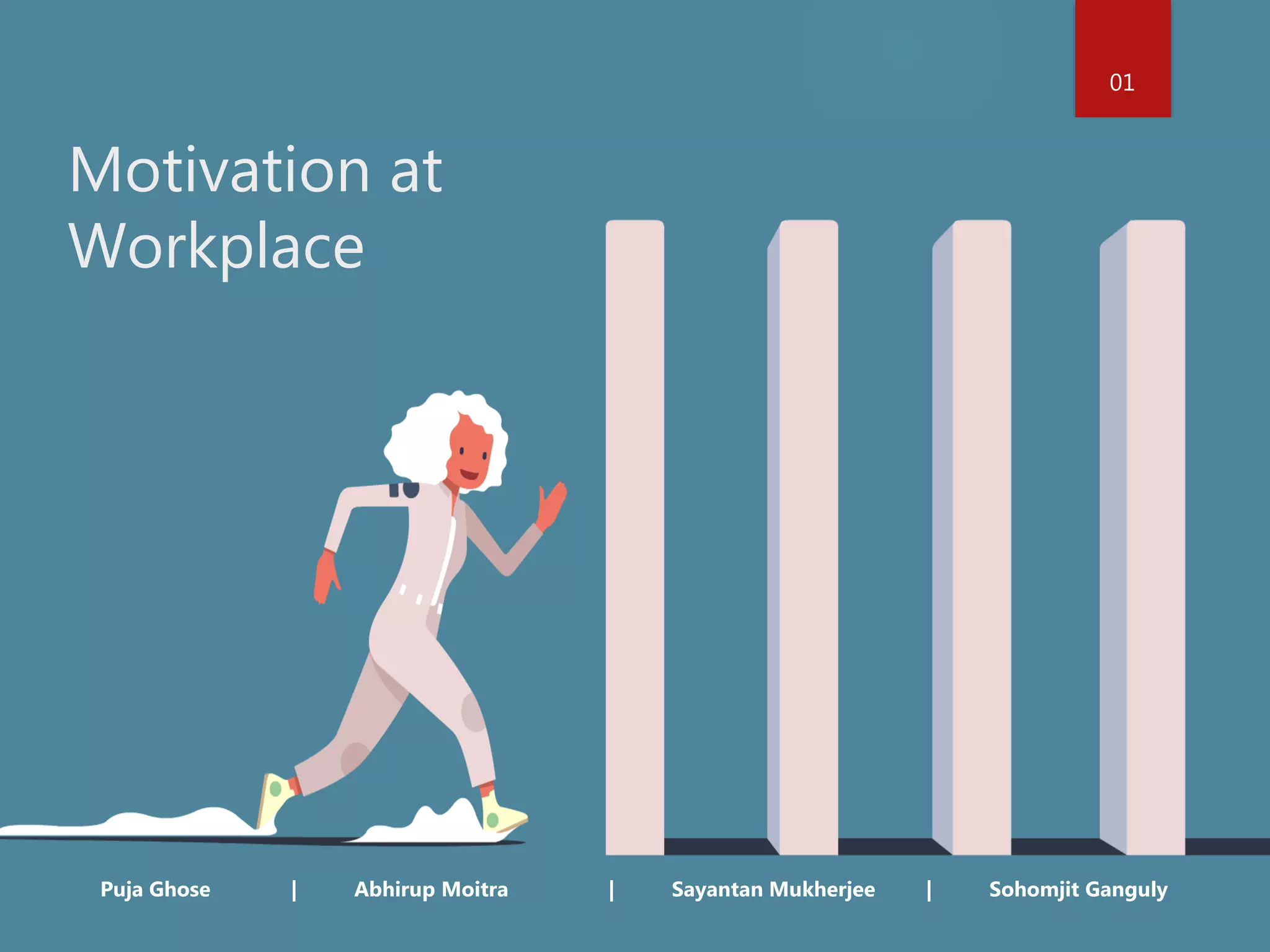 01

Motivation at Workplace

Puja Ghose | Abhirup Moitra | Sayantan Mukherjee | Sohomjit Ganguly